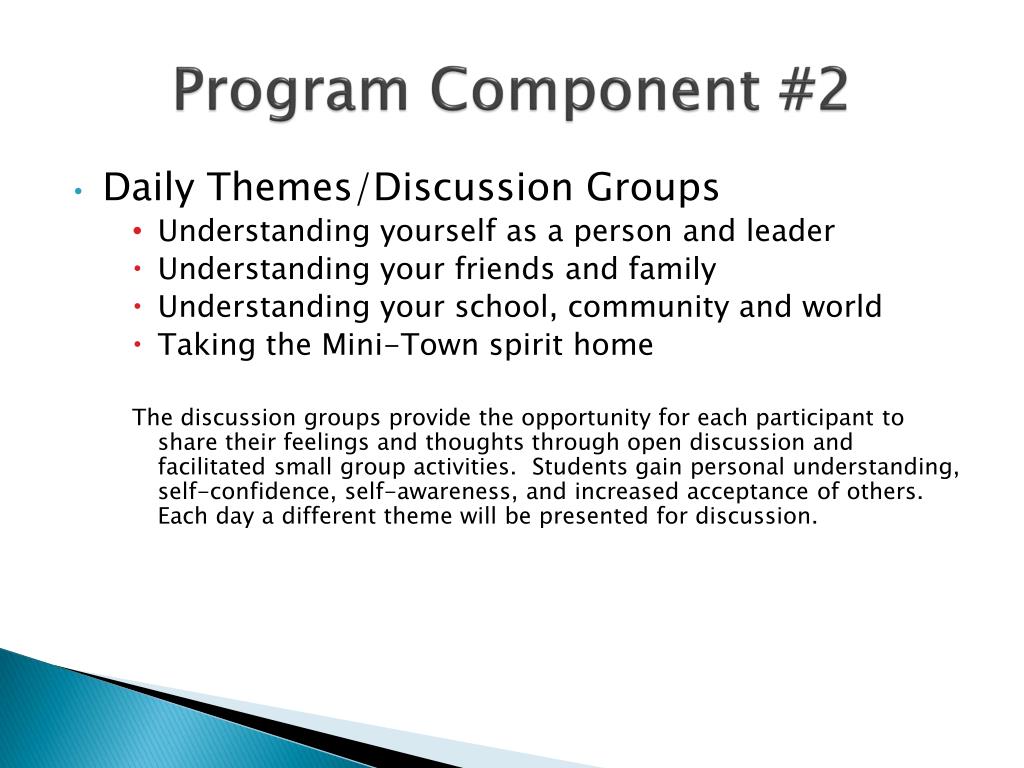 Program Component #2

• Daily Themes/Discussion Groups
  • Understanding yourself as a person and leader
  • Understanding your friends and family
  • Understanding your school, community and world
  • Taking the Mini-Town spirit home

The discussion groups provide the opportunity for each participant to share their feelings and thoughts through open discussion and facilitated small group activities. Students gain personal understanding, self-confidence, self-awareness, and increased acceptance of others. Each day a different theme will be presented for discussion.